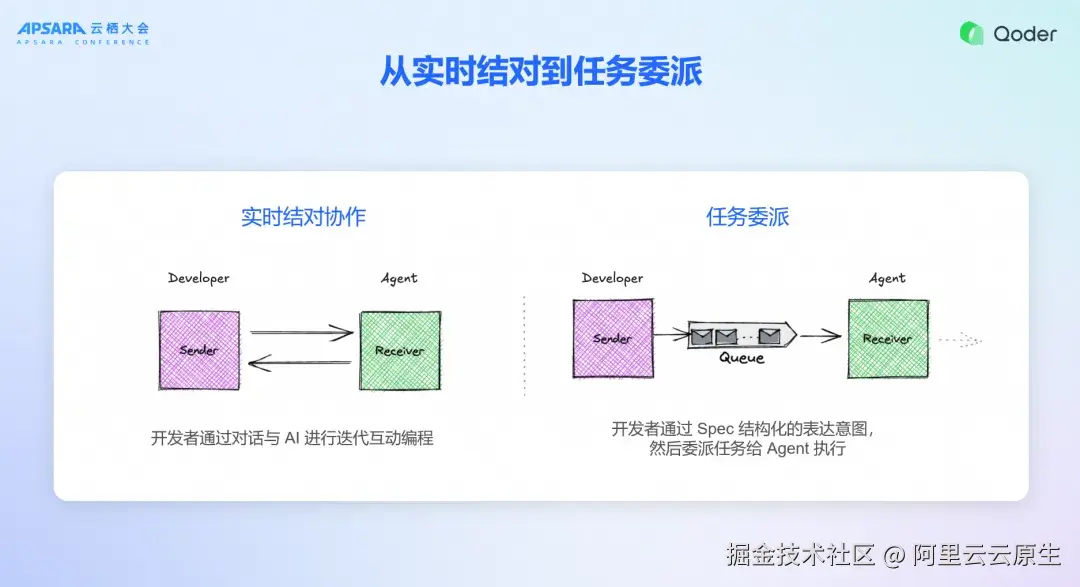 APSARA 云栖大会
APSARA CONFERENCE

Qoder

从实时结对到任务委派

实时结对协作

Developer

Agent

Sender

Receiver

开发者通过对话与 AI 进行迭代互动编程

任务委派

Developer

Agent

Sender

Queue

Receiver

开发者通过 Spec 结构化的表达意图，然后委派任务给 Agent 执行

掘金技术社区 @ 阿里云云原生